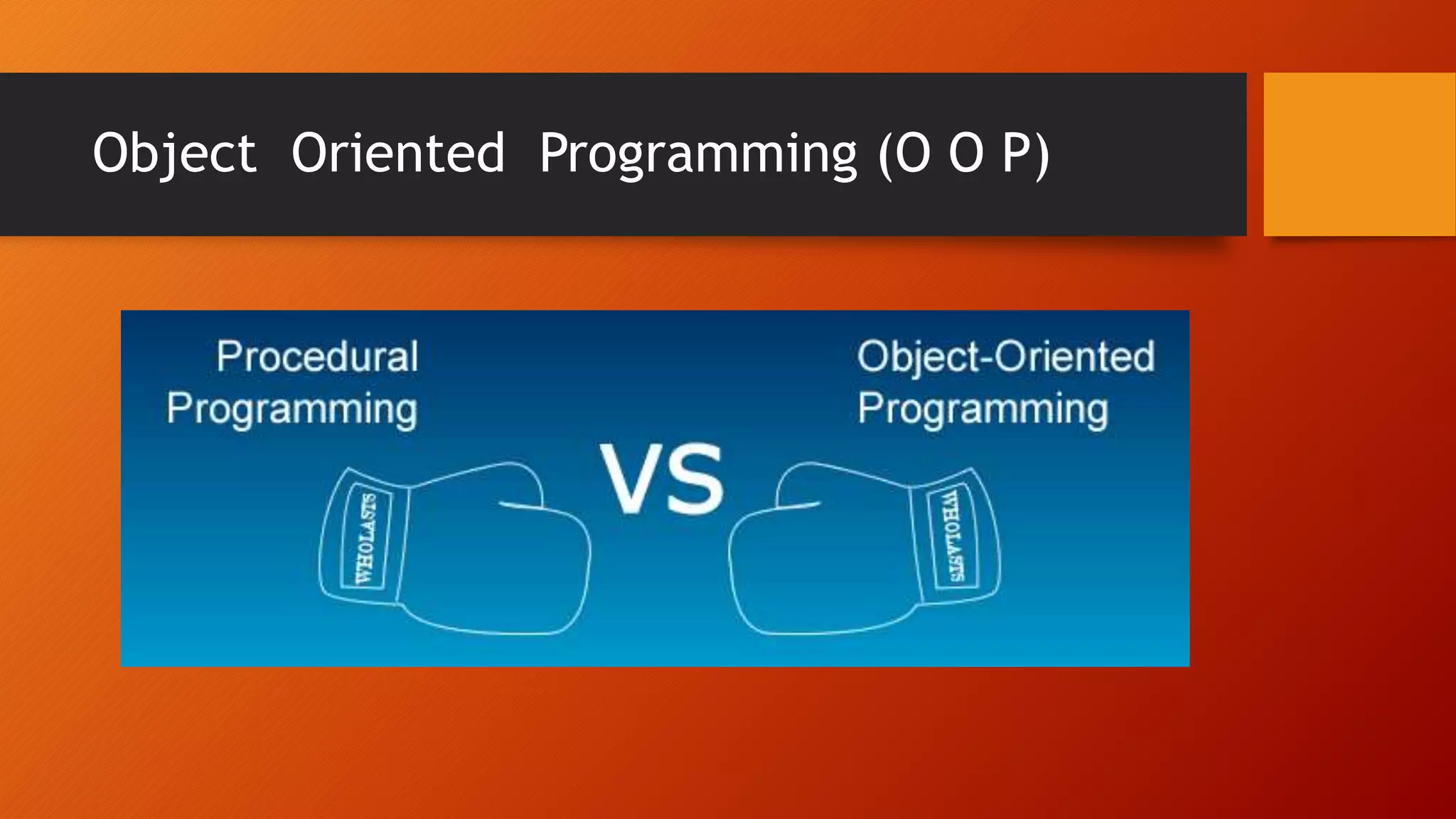 Object Oriented Programming (O O P)

Procedural Programming

VS

Object-Oriented Programming

WHOLASTS

WHOLASTS